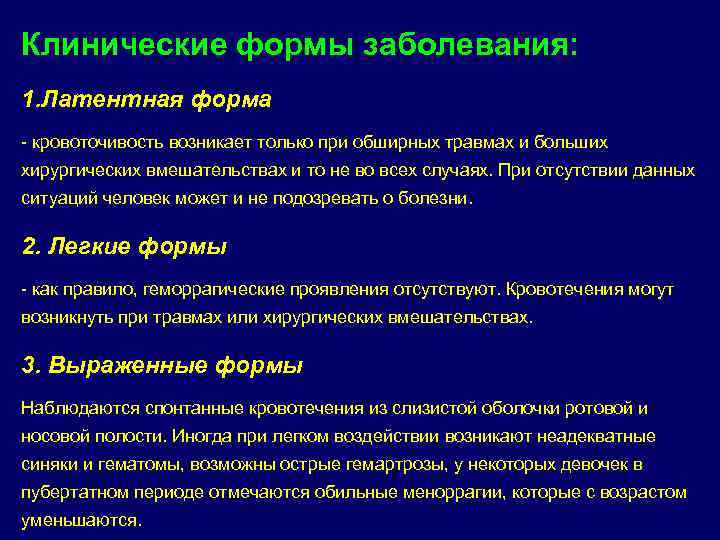 Клинические формы заболевания:

1.Латентная форма

- кровоточивость возникает только при обширных травмах и больших хирургических вмешательствах и то не во всех случаях. При отсутствии данных ситуаций человек может и не подозревать о болезни.

2. Легкие формы

- как правило, геморрагические проявления отсутствуют. Кровотечения могут возникнуть при травмах или хирургических вмешательствах.

3. Выраженные формы

Наблюдаются спонтанные кровотечения из слизистой оболочки ротовой и носовой полости. Иногда при легком воздействии возникают неадекватные синяки и гематомы, возможны острые гемартрозы, у некоторых девочек в пубертатном периоде отмечаются обильные меноррагии, которые с возрастом уменьшаются.